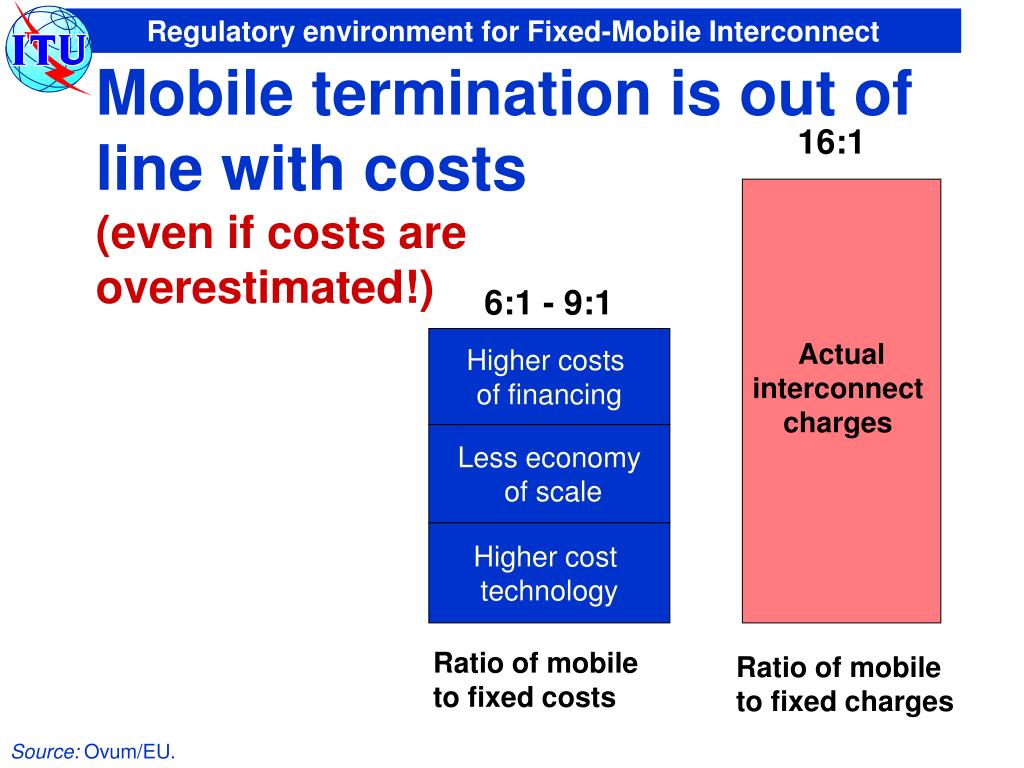 ITU

Regulatory environment for Fixed-Mobile Interconnect

Mobile termination is out of line with costs

(even if costs are overestimated!)

6:1 - 9:1

Higher costs of financing

Less economy of scale

Higher cost technology

Ratio of mobile to fixed costs

16:1

Actual interconnect charges

Ratio of mobile to fixed charges

Source: Ovum/EU.